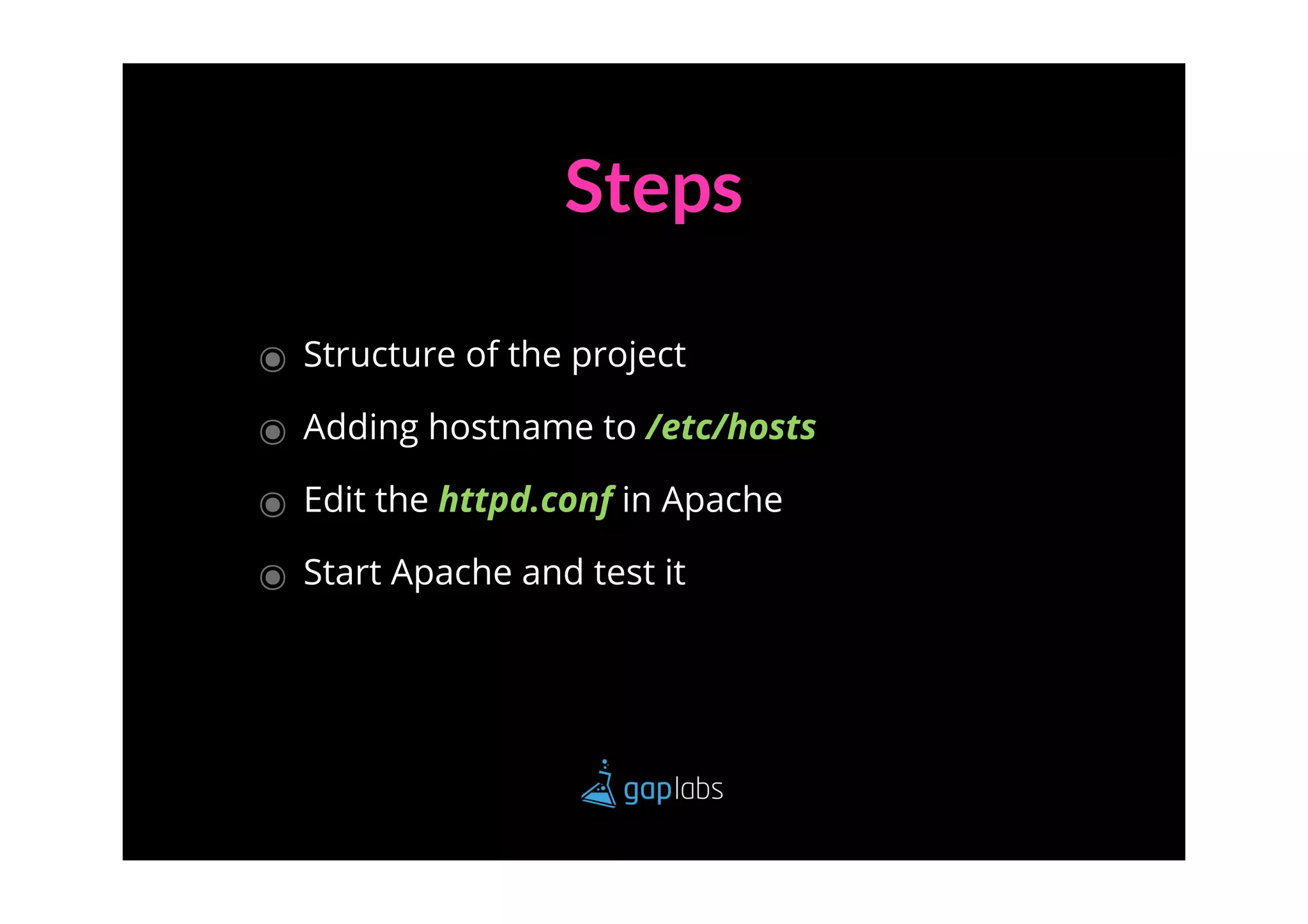 Steps

Structure of the project

Adding hostname to /etc/hosts

Edit the httpd.conf in Apache

Start Apache and test it

gaplabs